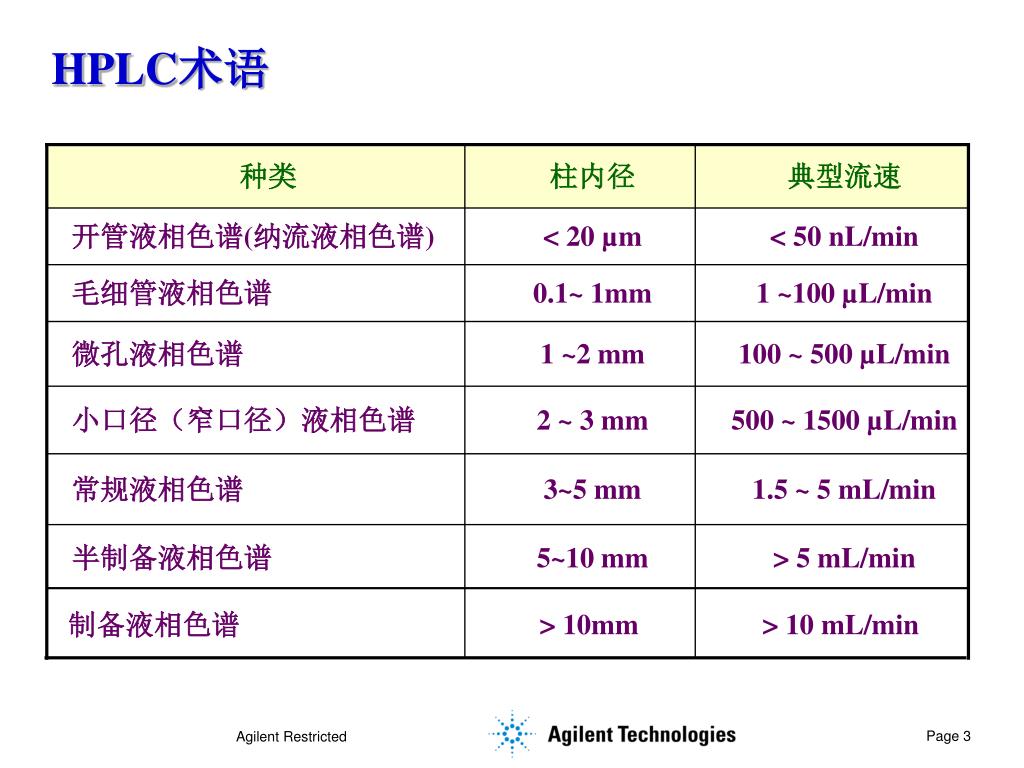 HPLC术语

| 种类 | 柱内径 | 典型流速 |
|---|---|---|
| 开管液相色谱(纳流液相色谱) | < 20 µm | < 50 nL/min |
| 毛细管液相色谱 | 0.1~ 1mm | 1 ~100 µL/min |
| 微孔液相色谱 | 1 ~2 mm | 100 ~ 500 µL/min |
| 小口径（窄口径）液相色谱 | 2 ~ 3 mm | 500 ~ 1500 µL/min |
| 常规液相色谱 | 3~5 mm | 1.5 ~ 5 mL/min |
| 半制备液相色谱 | 5~10 mm | > 5 mL/min |
| 制备液相色谱 | > 10mm | > 10 mL/min |

Agilent Restricted

Agilent Technologies

Page 3